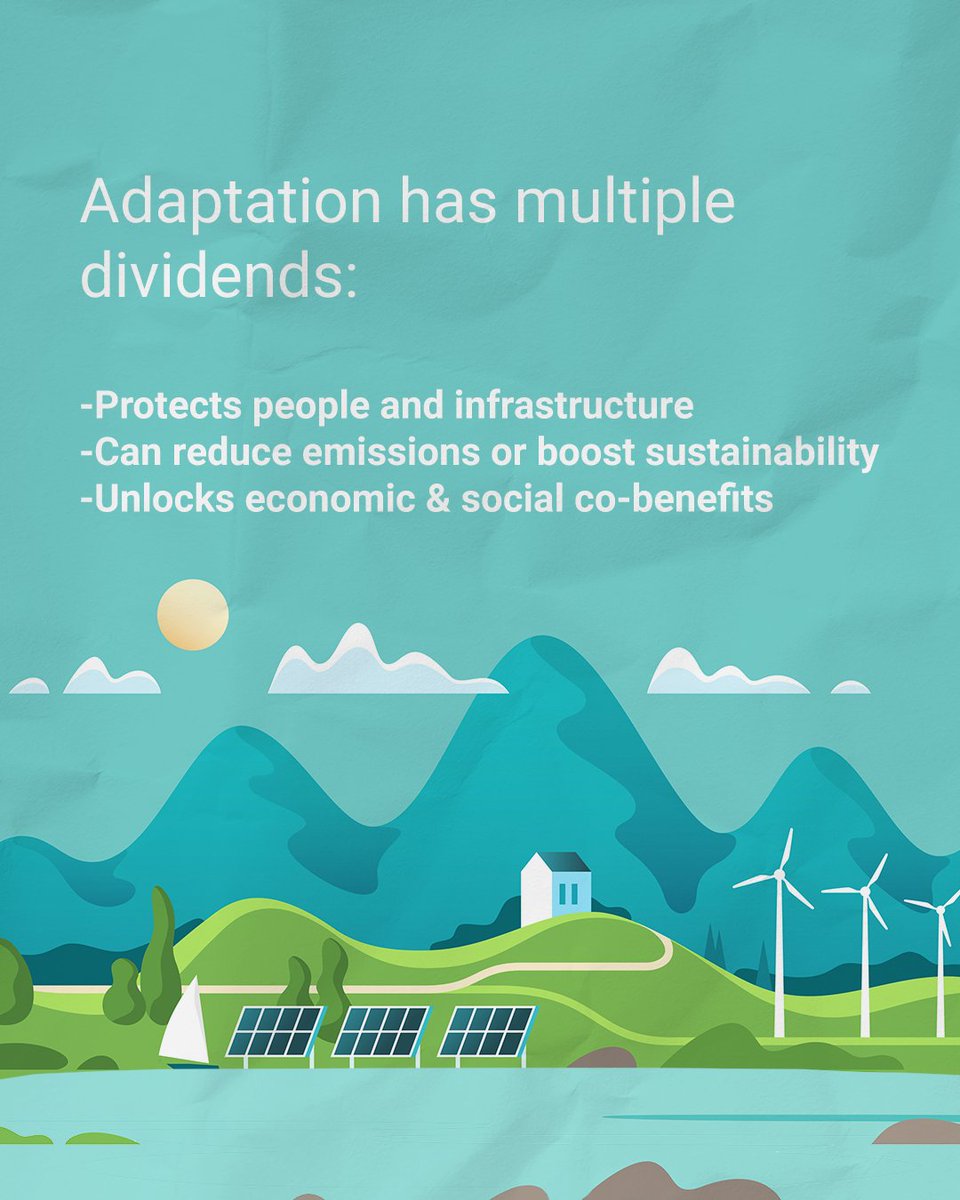 Adaptation has multiple dividends:

-Protects people and infrastructure
-Can reduce emissions or boost sustainability
-Unlocks economic & social co-benefits